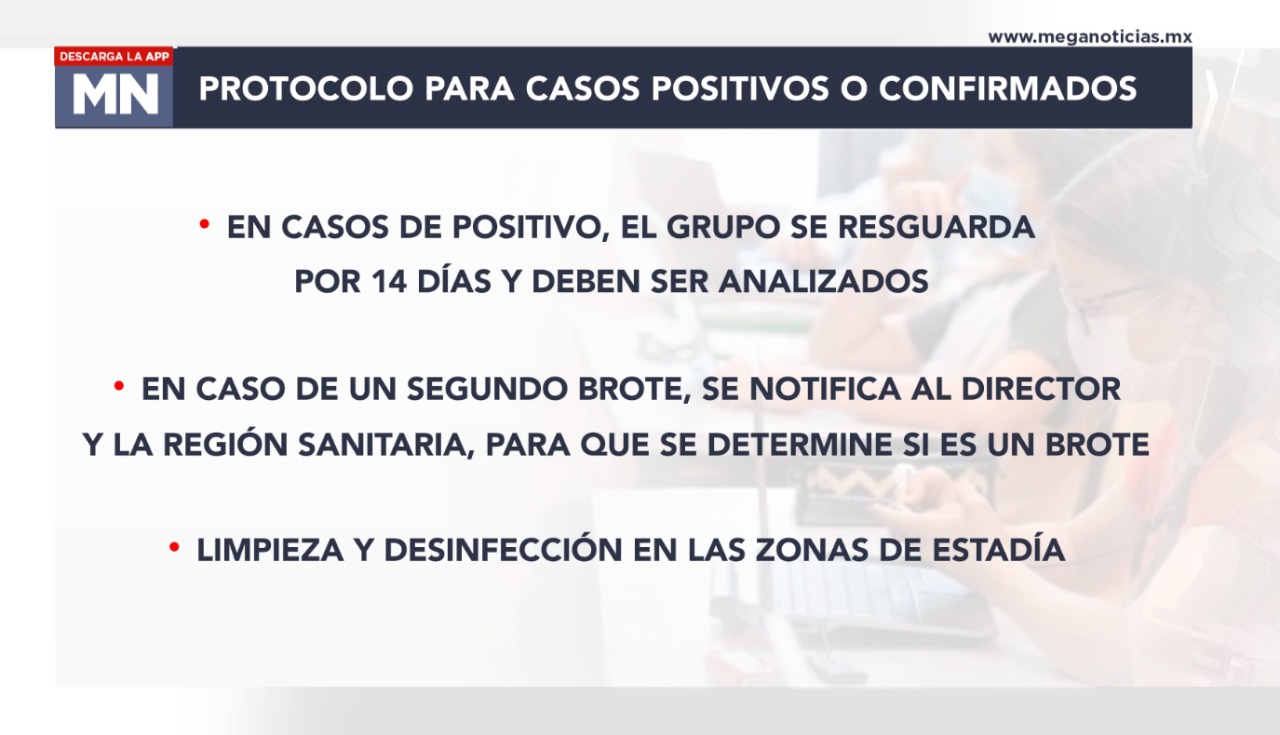 www.meganoticias.mx

DESCARGA LA APP
MN

PROTOCOLO PARA CASOS POSITIVOS O CONFIRMADOS

• EN CASOS DE POSITIVO, EL GRUPO SE RESGUARDA POR 14 DÍAS Y DEBEN SER ANALIZADOS

• EN CASO DE UN SEGUNDO BROTE, SE NOTIFICA AL DIRECTOR Y LA REGIÓN SANITARIA, PARA QUE SE DETERMINE SI ES UN BROTE

• LIMPIEZA Y DESINFECCIÓN EN LAS ZONAS DE ESTADÍA